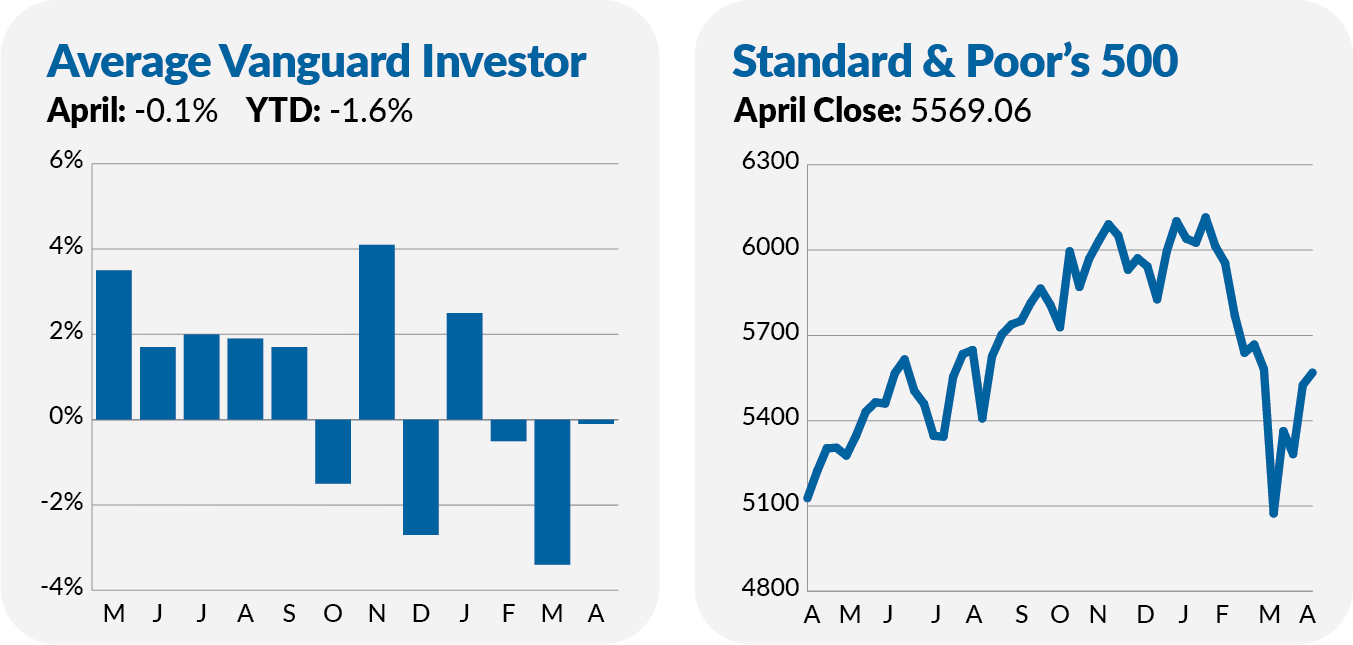 Average Vanguard Investor
April: -0.1% YTD: -1.6%

6%
4%
2%
0%
-2%
-4%

M J J A S O N D J F M A

Standard & Poor's 500
April Close: 5569.06

6300
6000
5700
5400
5100
4800

A M J J A S O N D J F M A